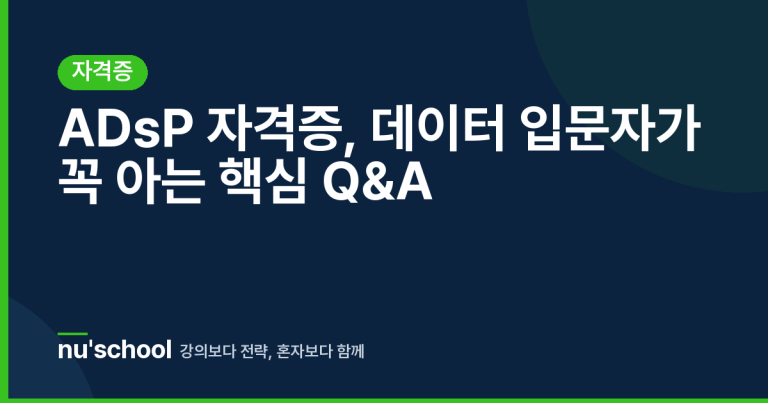 자격증

ADsP 자격증, 데이터 입문자가 꼭 아는 핵심 Q&A

nu'school 강의보다 전략, 혼자보다 함께